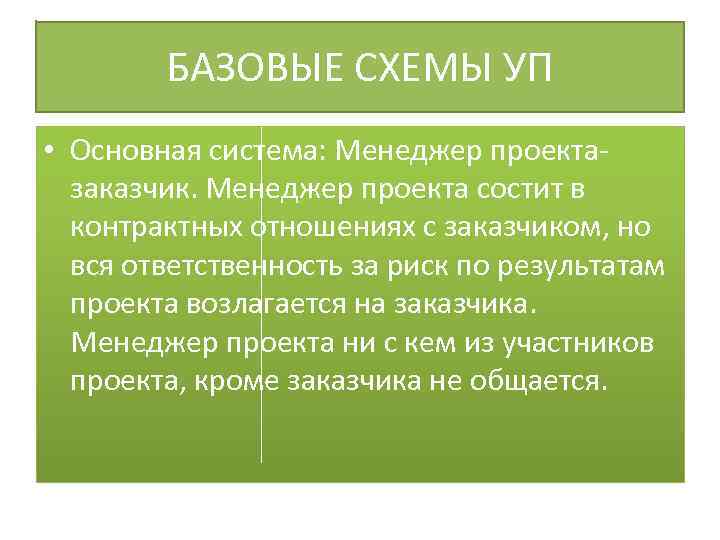 БАЗОВЫЕ СХЕМЫ УП

• Основная система: Менеджер проекта-заказчик. Менеджер проекта состит в контрактных отношениях с заказчиком, но вся ответственность за риск по результатам проекта возлагается на заказчика. Менеджер проекта ни с кем из участников проекта, кроме заказчика не общается.